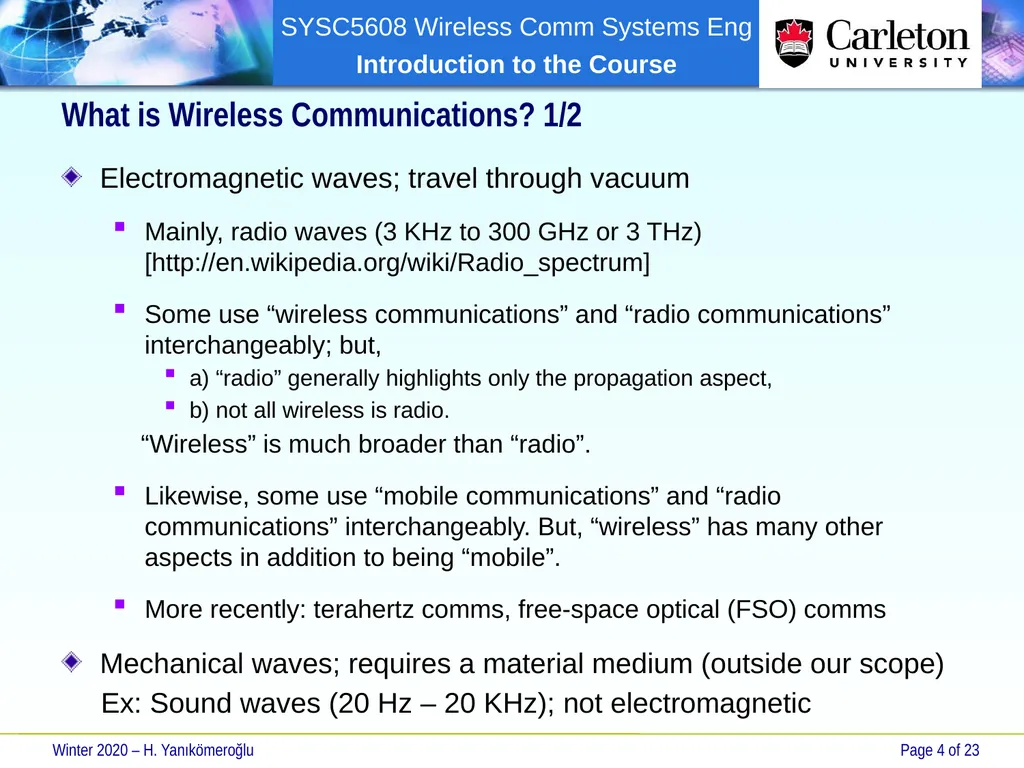 SYSC5608 Wireless Comm Systems Eng
Introduction to the Course

Carleton
UNIVERSITY

What is Wireless Communications? 1/2

Electromagnetic waves; travel through vacuum

Mainly, radio waves (3 KHz to 300 GHz or 3 THz) [http://en.wikipedia.org/wiki/Radio_spectrum]

Some use “wireless communications” and “radio communications” interchangeably; but,

a) “radio” generally highlights only the propagation aspect,

b) not all wireless is radio.

“Wireless” is much broader than “radio”.

Likewise, some use “mobile communications” and “radio communications” interchangeably. But, “wireless” has many other aspects in addition to being “mobile”.

More recently: terahertz comms, free-space optical (FSO) comms

Mechanical waves; requires a material medium (outside our scope)
Ex: Sound waves (20 Hz – 20 KHz); not electromagnetic

Winter 2020 – H. Yanıkömeroğlu

Page 4 of 23